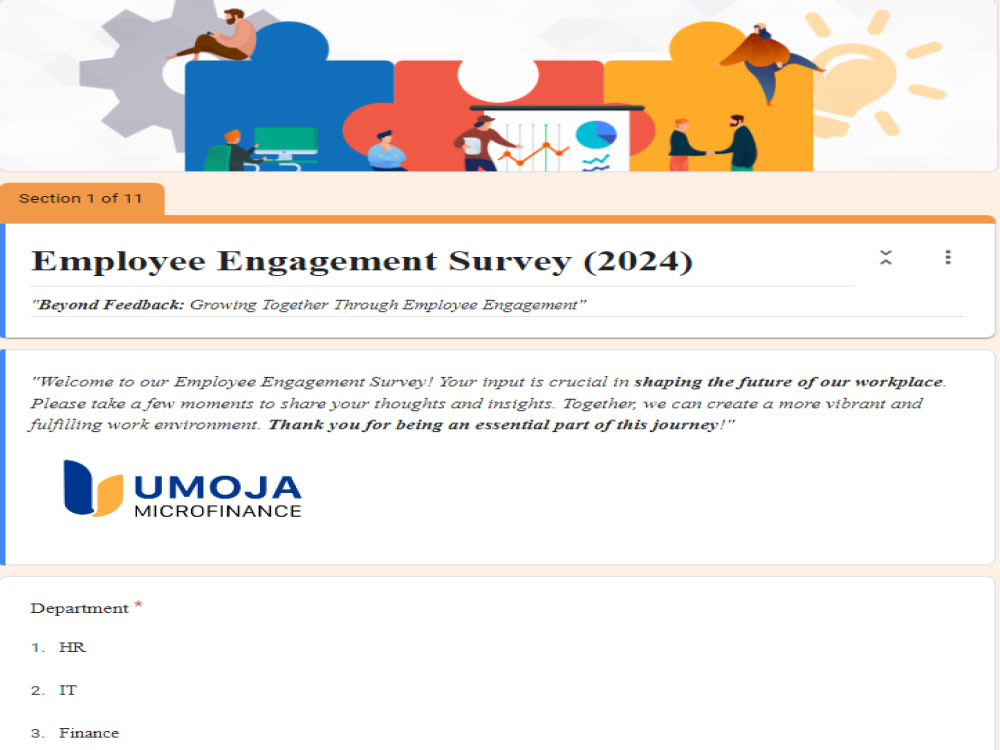 Section 1 of 11

Employee Engagement Survey (2024)

"Beyond Feedback: Growing Together Through Employee Engagement"

"Welcome to our Employee Engagement Survey! Your input is crucial in shaping the future of our workplace. Please take a few moments to share your thoughts and insights. Together, we can create a more vibrant and fulfilling work environment. Thank you for being an essential part of this journey!"

UMOJA
MICROFINANCE

Department *

1. HR

2. IT

3. Finance